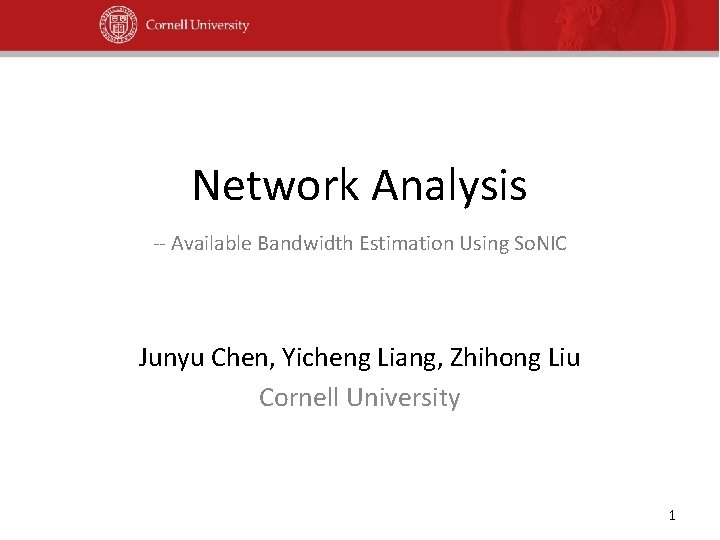 Cornell University

Network Analysis

-- Available Bandwidth Estimation Using SoNIC

Junyu Chen, Yicheng Liang, Zhihong Liu
Cornell University

1